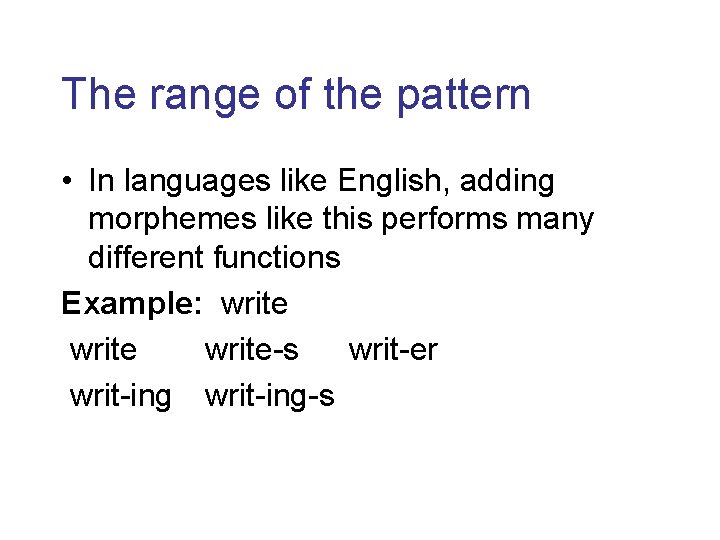 The range of the pattern

• In languages like English, adding morphemes like this performs many different functions

Example: write

write write-s writ-er

writ-ing writ-ing-s